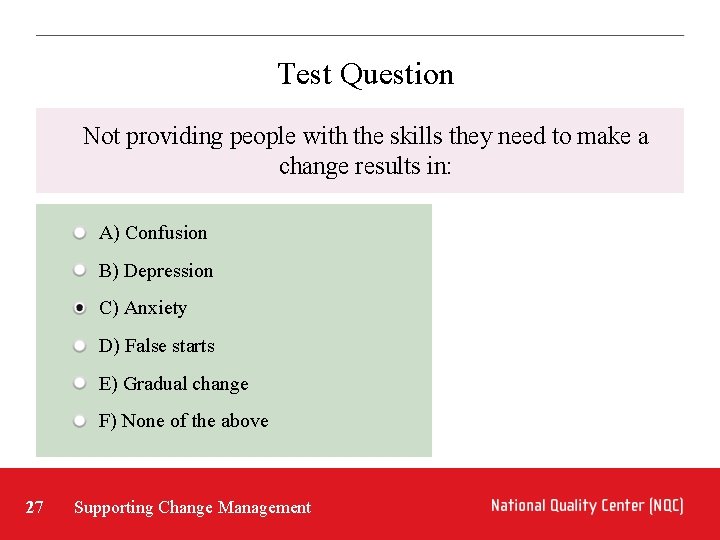 Test Question

Not providing people with the skills they need to make a change results in:

A) Confusion

B) Depression

C) Anxiety

D) False starts

E) Gradual change

F) None of the above

27 Supporting Change Management

National Quality Center (NQC)